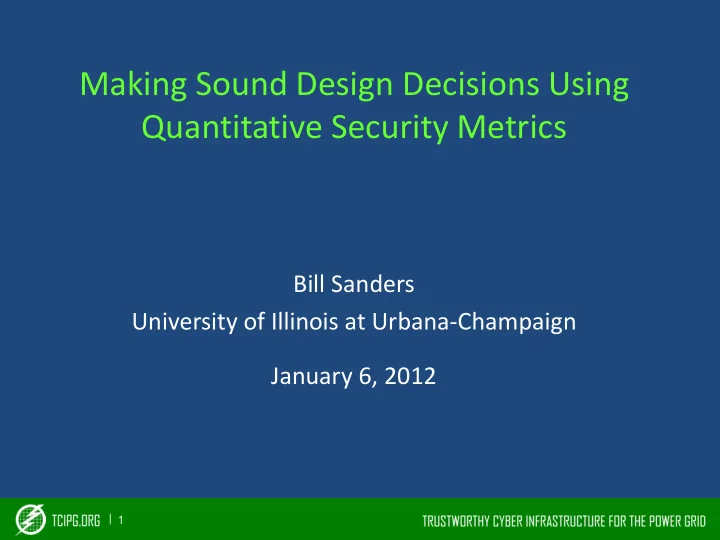 Making Sound Design Decisions Using Quantitative Security Metrics

Bill Sanders
University of Illinois at Urbana-Champaign

January 6, 2012

TCIPG.ORG | 1

TRUSTWORTHY CYBER INFRASTRUCTURE FOR THE POWER GRID